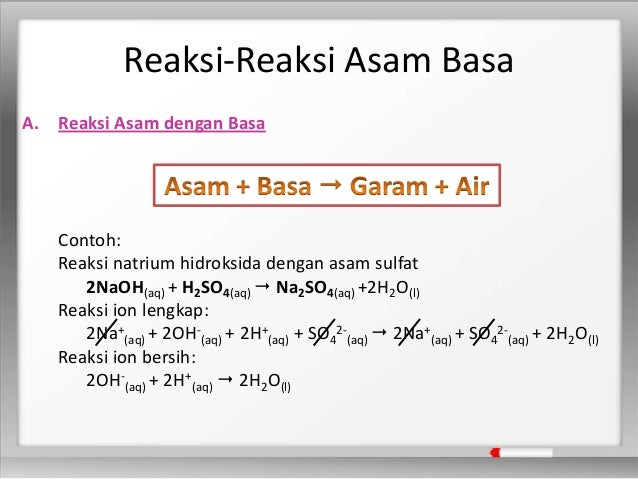 Reaksi-Reaksi Asam Basa

A. Reaksi Asam dengan Basa

Asam + Basa → Garam + Air

Contoh:
Reaksi natrium hidroksida dengan asam sulfat
$2NaOH_{(aq)} + H_2SO_{4(aq)} \rightarrow Na_2SO_{4(aq)} + 2H_2O_{(l)}$
Reaksi ion lengkap:
$2Na^+_{(aq)} + 2OH^-_{(aq)} + 2H^+_{(aq)} + SO_4^{2-}{}_{(aq)} \rightarrow 2Na^+_{(aq)} + SO_4^{2-}{}_{(aq)} + 2H_2O_{(l)}$
Reaksi ion bersih:
$2OH^-_{(aq)} + 2H^+_{(aq)} \rightarrow 2H_2O_{(l)}$